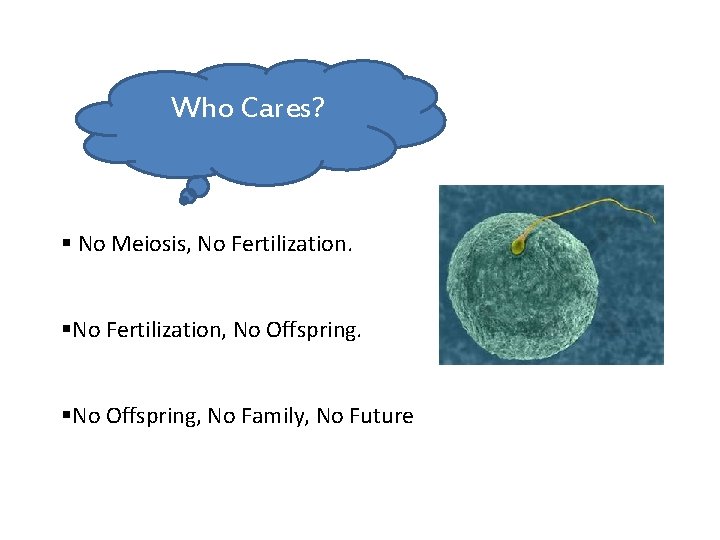 Who Cares?

▪ No Meiosis, No Fertilization.

▪No Fertilization, No Offspring.

▪No Offspring, No Family, No Future